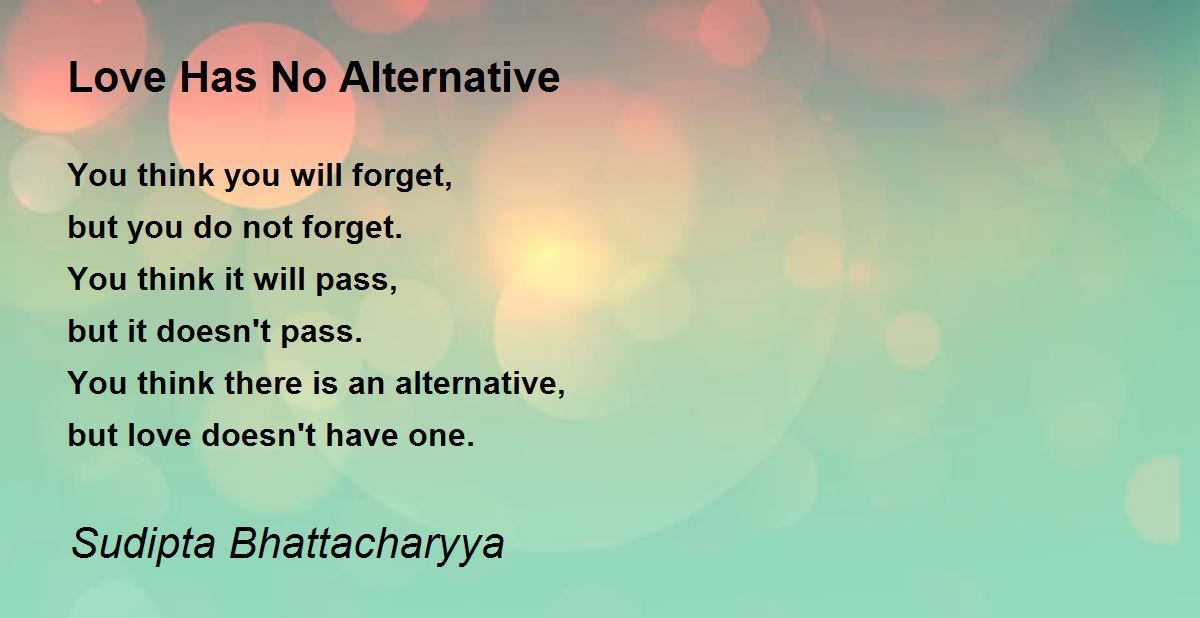 Love Has No Alternative

You think you will forget,
but you do not forget.
You think it will pass,
but it doesn't pass.
You think there is an alternative,
but love doesn't have one.

Sudipta Bhattacharyya